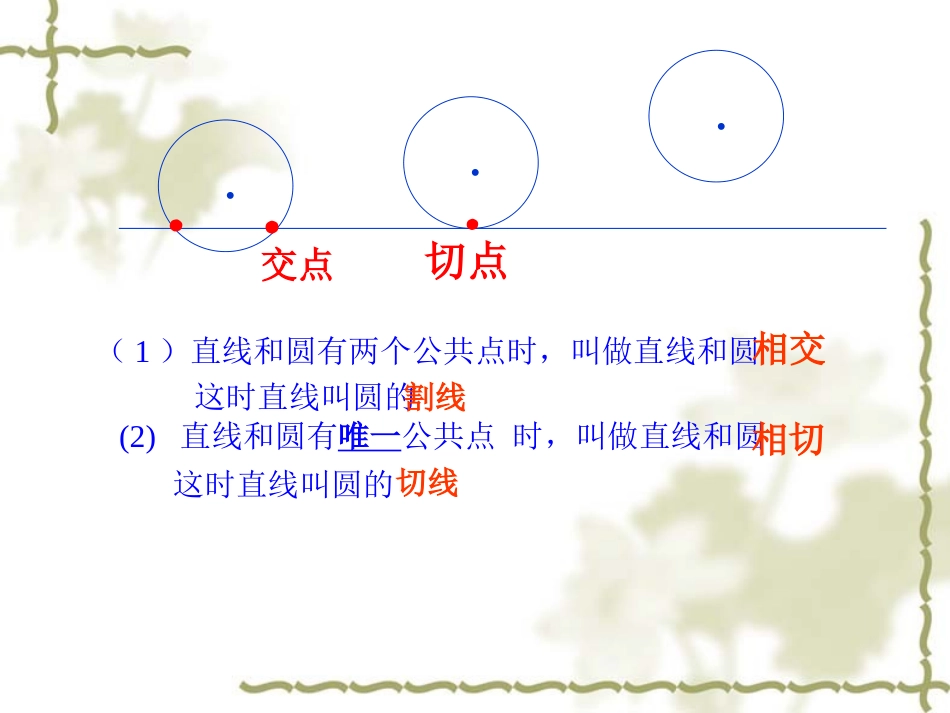 交点　　切点

（1）直线和圆有两个公共点时，叫做直线和圆相交

这时直线叫圆的割线

(2) 直线和圆有唯一公共点 时，叫做直线和圆相切

这时直线叫圆的切线